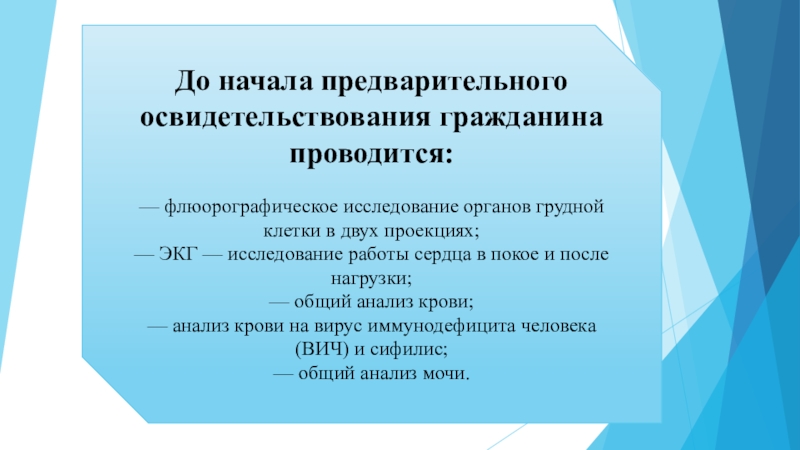 До начала предварительного освидетельствования гражданина проводится:

— флюорографическое исследование органов грудной клетки в двух проекциях;
— ЭКГ — исследование работы сердца в покое и после нагрузки;
— общий анализ крови;
— анализ крови на вирус иммунодефицита человека (ВИЧ) и сифилис;
— общий анализ мочи.